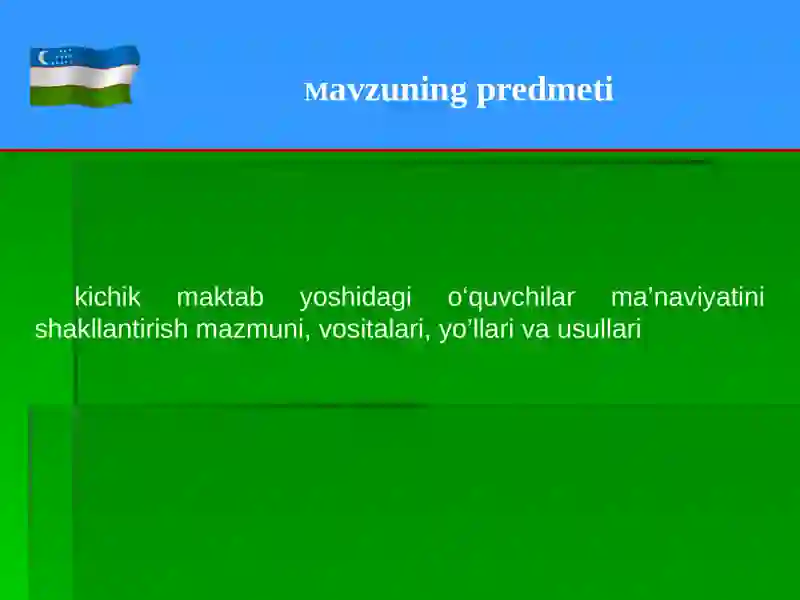 Mavzuning predmeti

kichik maktab yoshidagi o‘quvchilar ma’naviyatini shakllantirish mazmuni, vositalari, yo’llari va usullari